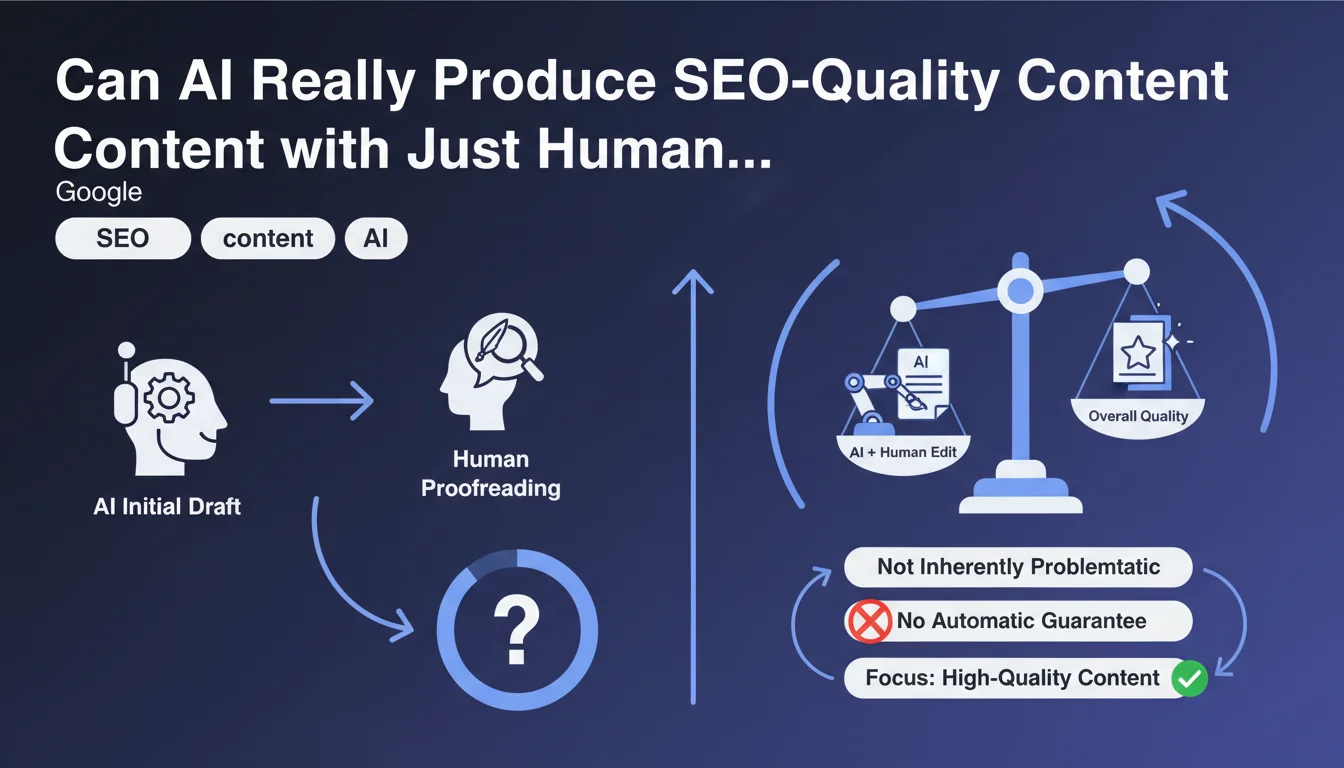 Can AI Really Produce SEO-Quality Content Content with Just Human...

Google

SEO

content

AI

AI Initial Draft

Human Proofreading

?

AI

AI + Human Edit

Overall Quality

Not Inherently Problemtatic

No Automatic Guarantee

Focus: High-Quality Content